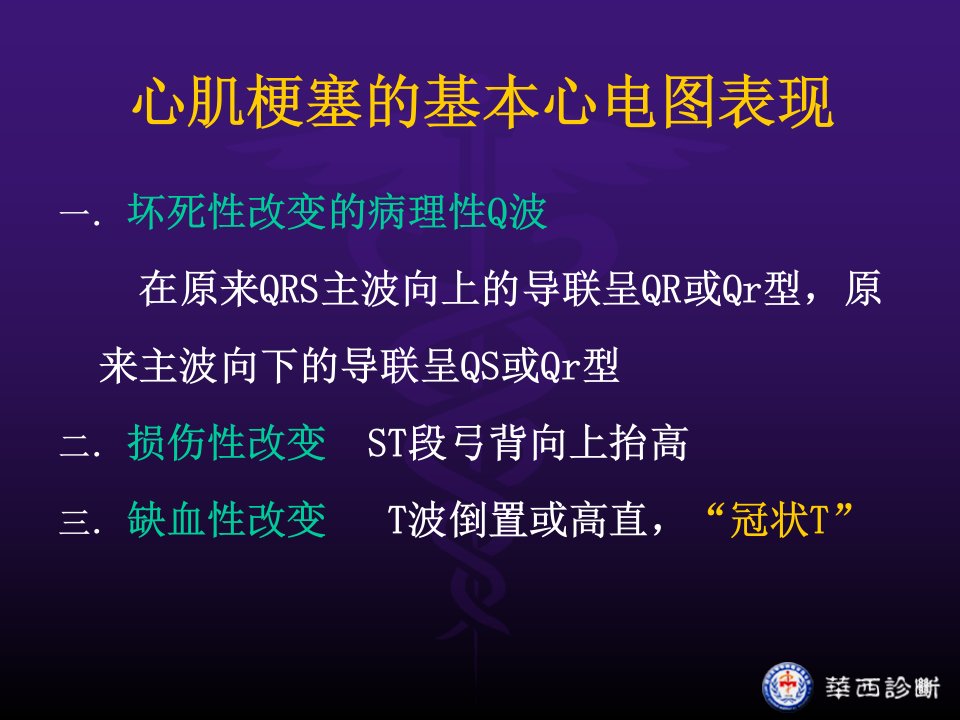 心肌梗塞的基本心电图表现

一. 坏死性改变的病理性Q波

在原来QRS主波向上的导联呈QR或Qr型，原来主波向下的导联呈QS或Qr型

二. 损伤性改变　ST段弓背向上抬高

三. 缺血性改变　T波倒置或高直，“冠状T”

華西診斷